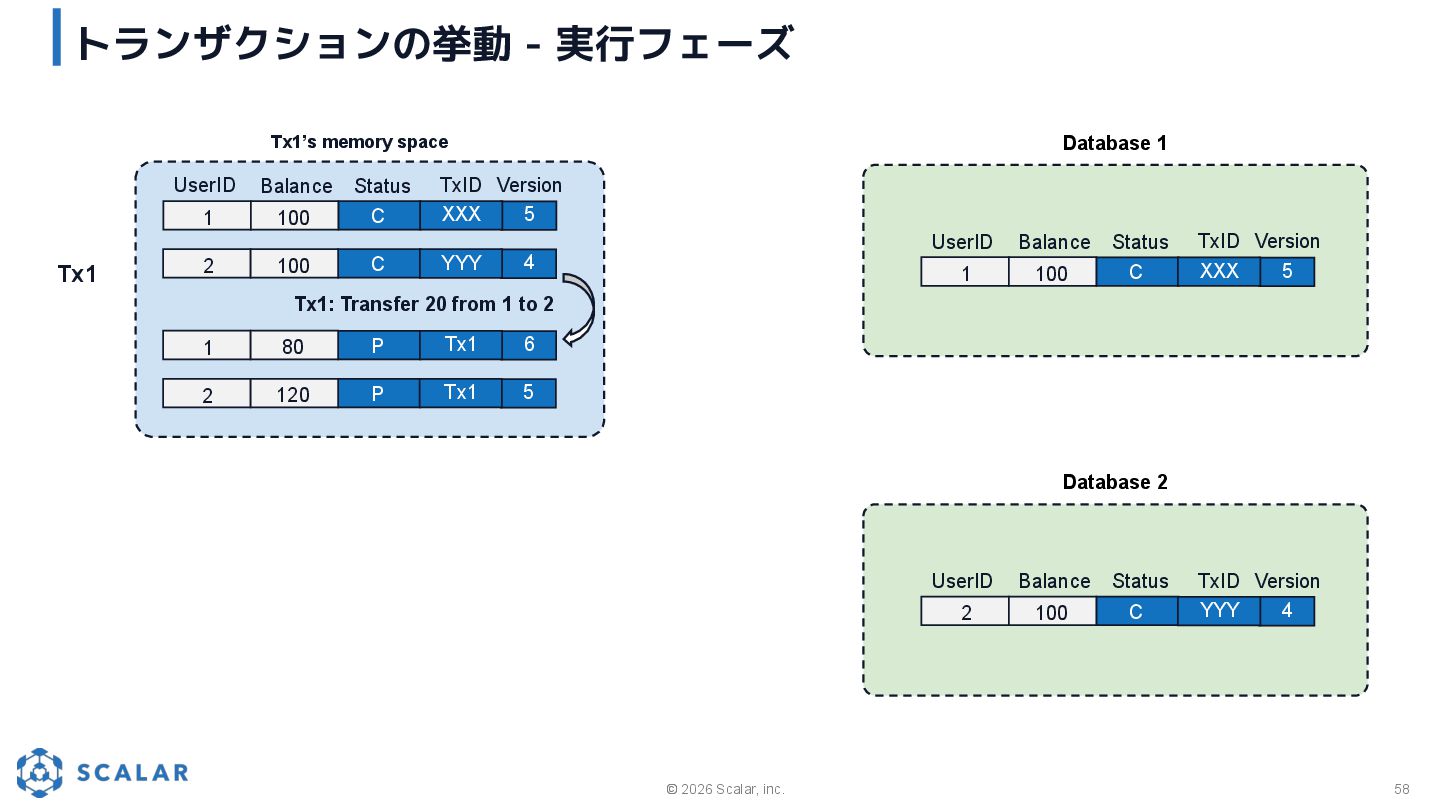 トランザクションの挙動 - 実行フェーズ

Tx1

Tx1's memory space

| UserID | Balance | Status | TxID | Version |
|---|---|---|---|---|
| 1 | 100 | C | XXX | 5 |
| 2 | 100 | C | YYY | 4 |

Tx1: Transfer 20 from 1 to 2

| 1 | 80 | P | Tx1 | 6 |
|---|---|---|---|---|
| 2 | 120 | P | Tx1 | 5 |

Database 1

| UserID | Balance | Status | TxID | Version |
|---|---|---|---|---|
| 1 | 100 | C | XXX | 5 |

Database 2

| UserID | Balance | Status | TxID | Version |
|---|---|---|---|---|
| 2 | 100 | C | YYY | 4 |

SCALAR

© 2026 Scalar, inc.

58